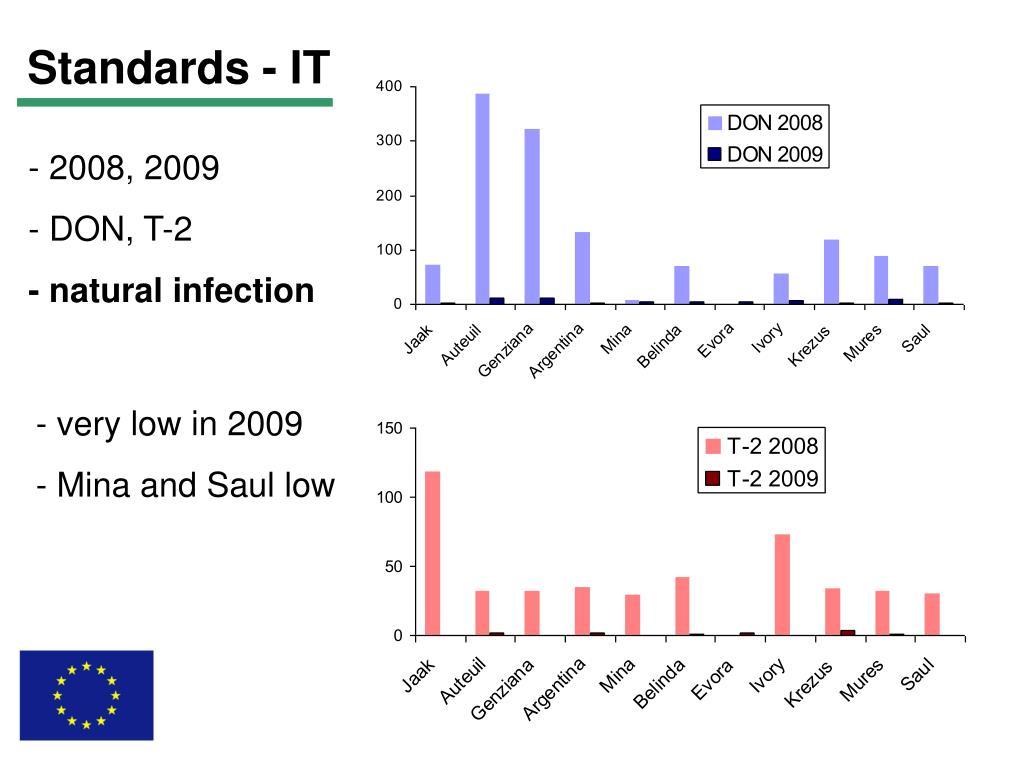 Standards - IT

- 2008, 2009

- DON, T-2

- natural infection

- very low in 2009

- Mina and Saul low

400
300
200
100
0

DON 2008
DON 2009

Jaak
Auteuil
Genziana
Argentina
Mina
Belinda
Evora
Ivory
Krezus
Mures
Saul

150
100
50
0

T-2 2008
T-2 2009

Jaak
Auteuil
Genziana
Argentina
Mina
Belinda
Evora
Ivory
Krezus
Mures
Saul